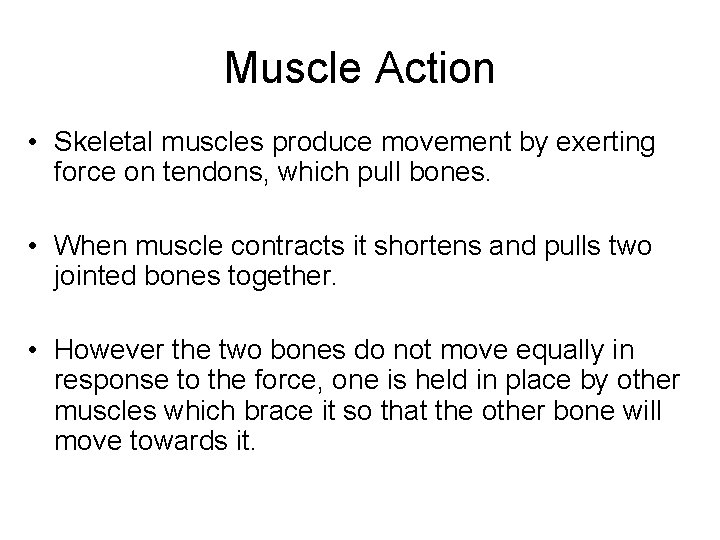 Muscle Action

• Skeletal muscles produce movement by exerting force on tendons, which pull bones.

• When muscle contracts it shortens and pulls two jointed bones together.

• However the two bones do not move equally in response to the force, one is held in place by other muscles which brace it so that the other bone will move towards it.